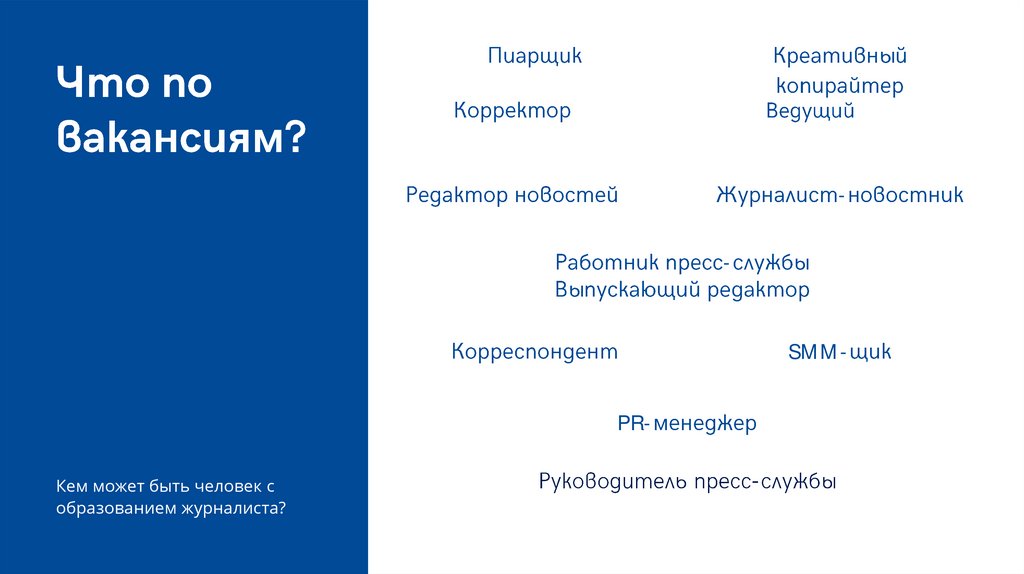 Что по вакансиям?

Кем может быть человек с образованием журналиста?

Пиарщик

Креативный копирайтер

Корректор

Ведущий

Редактор новостей

Журналист-новостник

Работник пресс-службы
Выпускающий редактор

Корреспондент

SMM-щик

PR-менеджер

Руководитель пресс-службы